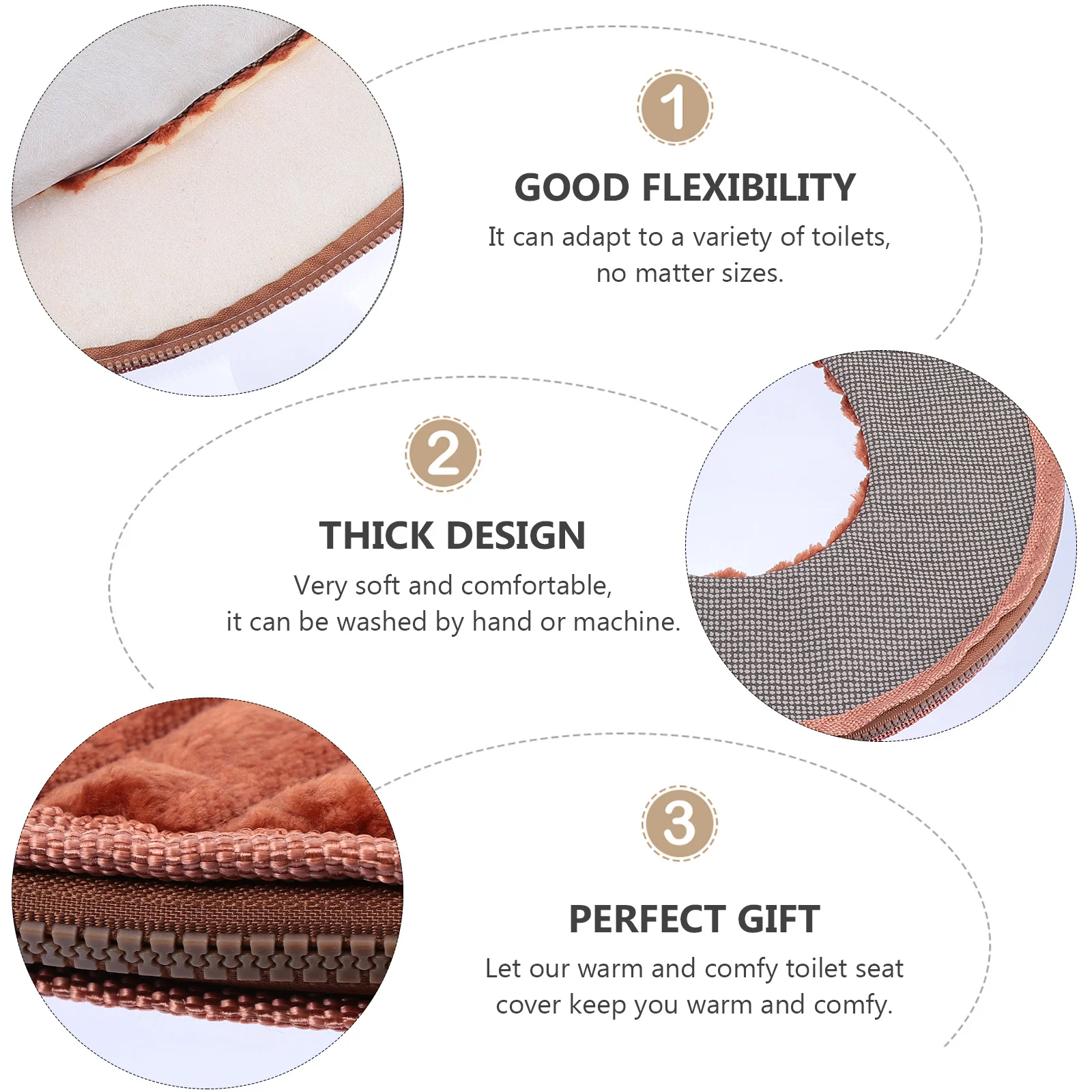 1

GOOD FLEXIBILITY

It can adapt to a variety of toilets, no matter sizes.

2

THICK DESIGN

Very soft and comfortable, it can be washed by hand or machine.

3

PERFECT GIFT

Let our warm and comfy toilet seat cover keep you warm and comfy.